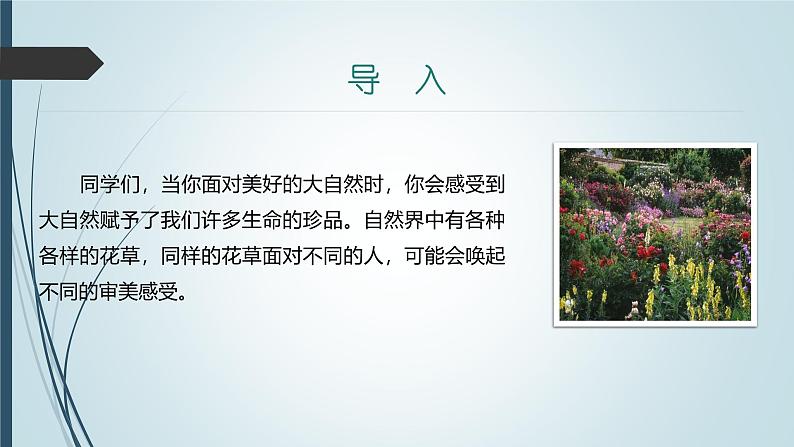 导 入

同学们，当你面对美好的大自然时，你会感受到大自然赋予了我们许多生命的珍品。自然界中有各种各样的花草，同样的花草面对不同的人，可能会唤起不同的审美感受。